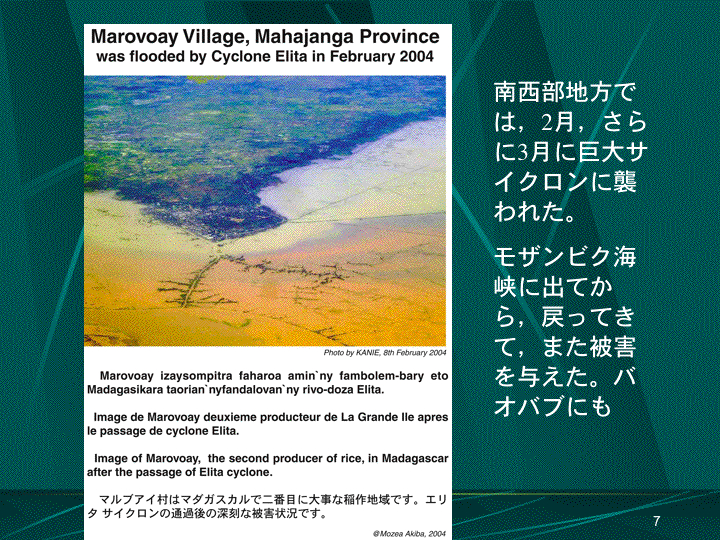 Marovoay Village, Mahajanga Province
was flooded by Cyclone Elita in February 2004

Photo by KANIE, 8th February 2004

Marovoay izaysompitra faharoa amin`ny fambolem-bary eto Madagasikara taorian`nyfandalovan`ny rivo-doza Elita.

Image de Marovoay deuxieme producteur de La Grande Ile apres le passage de cyclone Elita.

Image of Marovoay, the second producer of rice, in Madagascar after the passage of Elita cyclone.

マルブアイ村はマダガスカルで二番目に大事な稲作地域です。エリタ サイクロンの通過後の深刻な被害状況です。

@Mozea Akiba, 2004

南西部地方では，2月，さらに3月に巨大サイクロンに襲われた。

モザンビク海峡に出てから，戻ってきて，また被害を与えた。バオバブにも

7